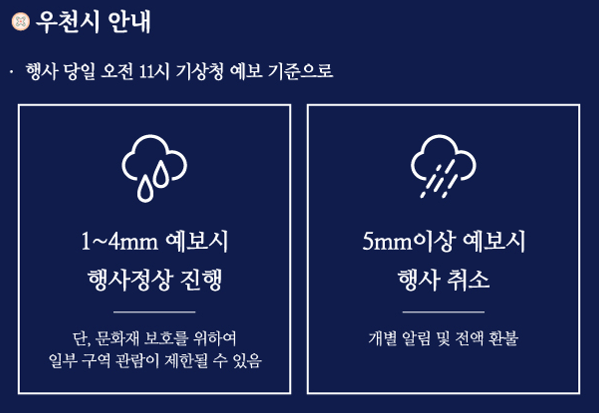 우천시 안내

· 행사 당일 오전 11시 기상청 예보 기준으로

1~4mm 예보시
행사정상 진행

단, 문화재 보호를 위하여
일부 구역 관람이 제한될 수 있음

5mm이상 예보시
행사 취소

개별 알림 및 전액 환불